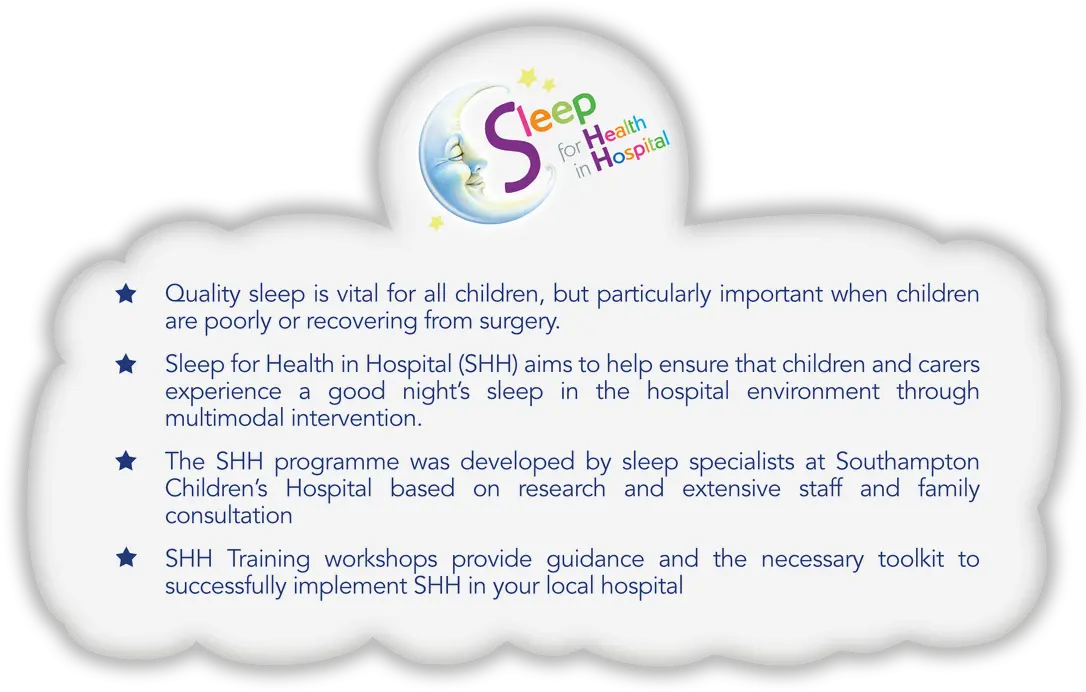 Sleep for Health in Hospital

★ Quality sleep is vital for all children, but particularly important when children are poorly or recovering from surgery.

★ Sleep for Health in Hospital (SHH) aims to help ensure that children and carers experience a good night's sleep in the hospital environment through multimodal intervention.

★ The SHH programme was developed by sleep specialists at Southampton Children's Hospital based on research and extensive staff and family consultation

★ SHH Training workshops provide guidance and the necessary toolkit to successfully implement SHH in your local hospital